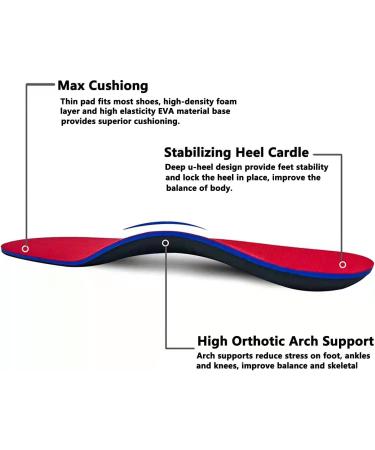 Max Cushiong

Thin pad fits most shoes, high-density foam layer and high elasticity EVA material base provides superior cushioning.

Stabilizing Heel Cardle

Deep u-heel design provide feet stability and lock the heel in place, improve the balance of body.

High Orthotic Arch Support

Arch supports reduce stress on foot, ankles and knees, improve balance and skeletal